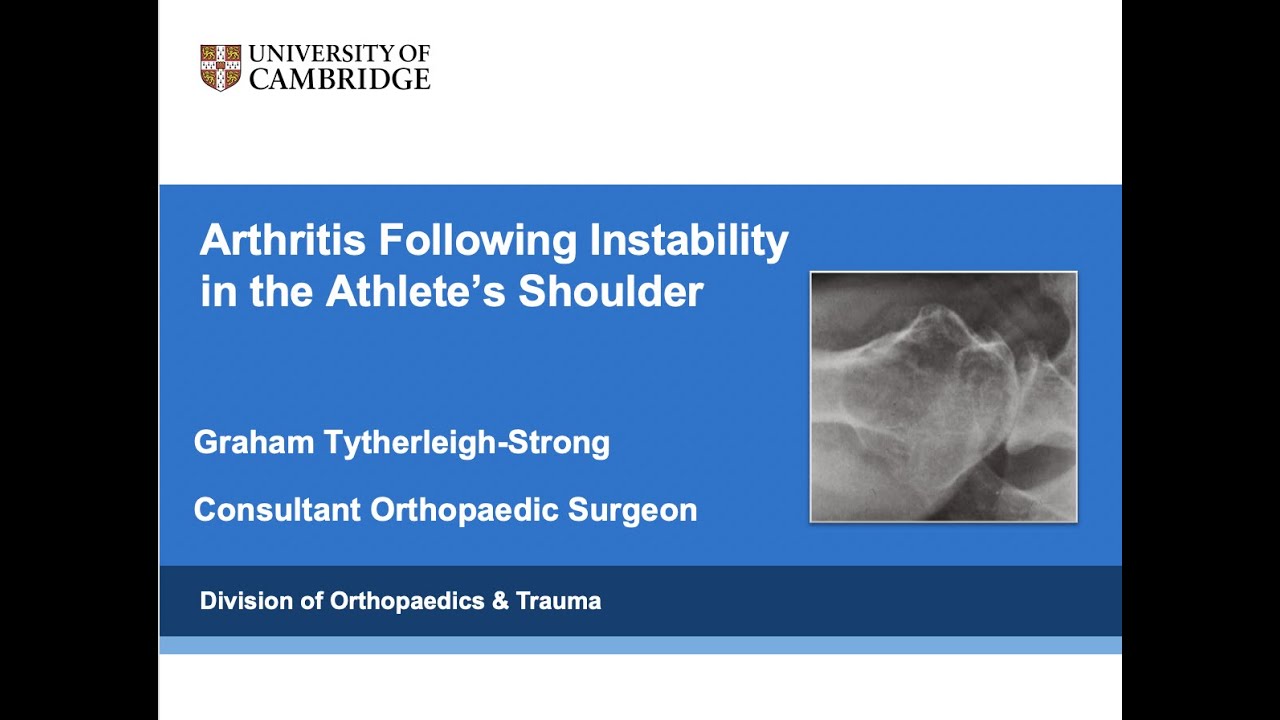 UNIVERSITY OF CAMBRIDGE

Arthritis Following Instability in the Athlete's Shoulder

Graham Tytherleigh-Strong

Consultant Orthopaedic Surgeon

Division of Orthopaedics & Trauma